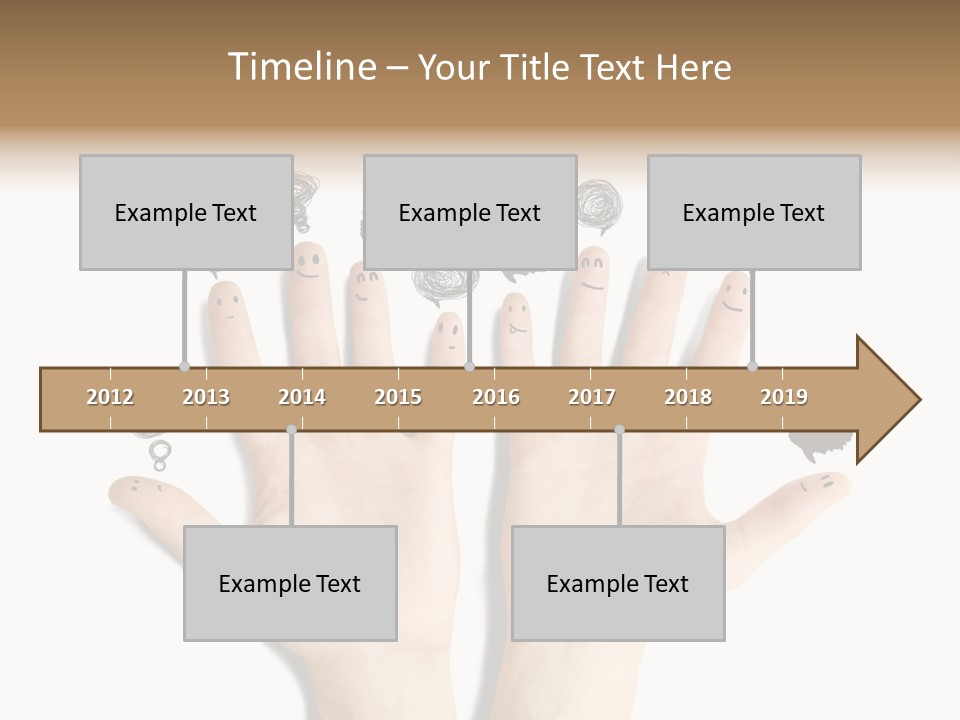 Timeline – Your Title Text Here

Example Text

Example Text

Example Text

2012 2013 2014 2015 2016 2017 2018 2019

Example Text

Example Text